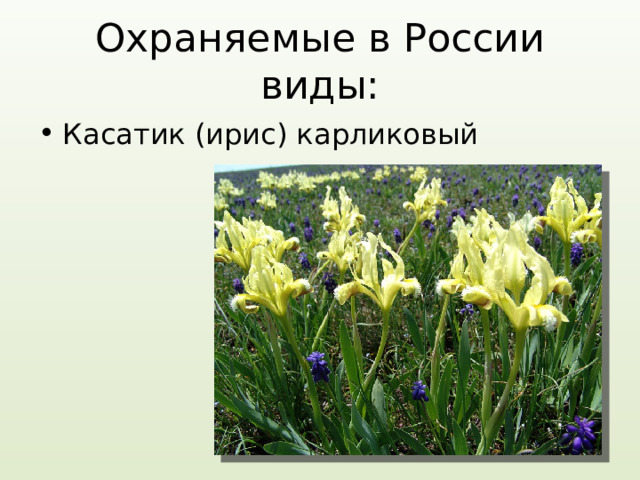 Охраняемые в России виды:

• Касатик (ирис) карликовый